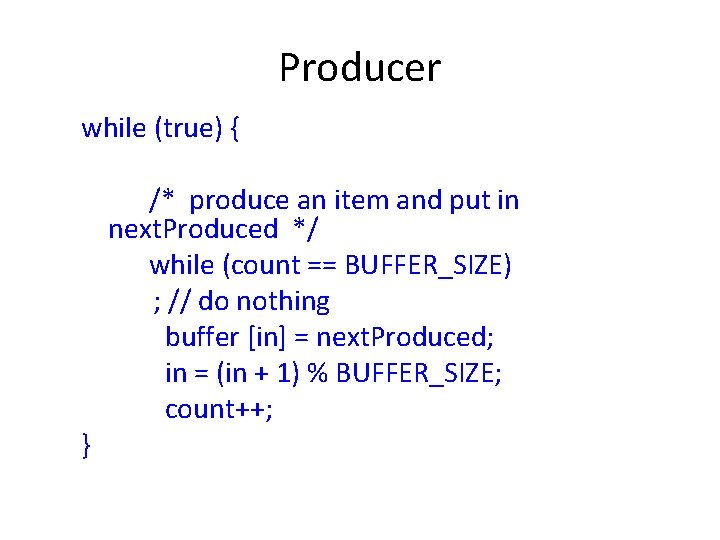 Producer

while (true) {

/* produce an item and put in nextProduced */
while (count == BUFFER_SIZE)
; // do nothing
buffer [in] = nextProduced;
in = (in + 1) % BUFFER_SIZE;
count++;
}